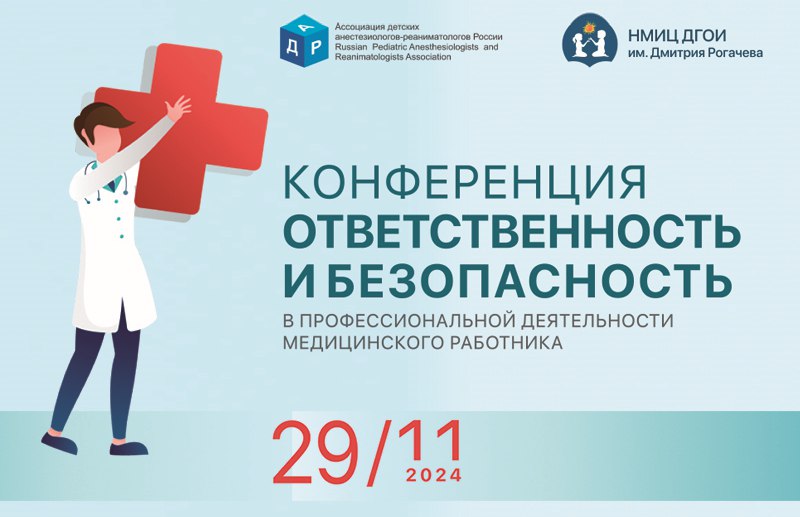 А
Д Р
Ассоциация детских анестезиологов-реаниматологов России
Russian Pediatric Anesthesiologists and Reanimatologists Association

НМИЦ ДГОИ
им. Дмитрия Рогачева

КОНФЕРЕНЦИЯ
ОТВЕТСТВЕННОСТЬ И БЕЗОПАСНОСТЬ
В ПРОФЕССИОНАЛЬНОЙ ДЕЯТЕЛЬНОСТИ МЕДИЦИНСКОГО РАБОТНИКА

29/11
2024